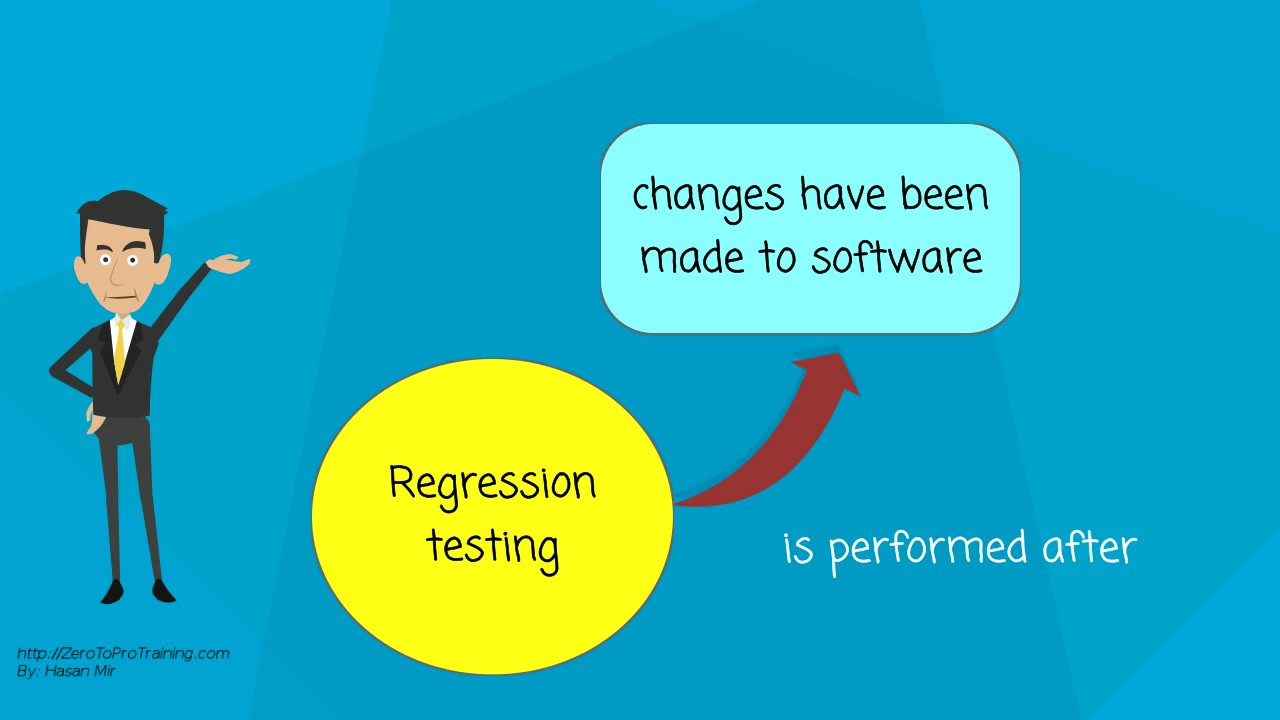 changes have been made to software

Regression testing

is performed after

http://ZeroToProTraining.com
By: Hasan Mir